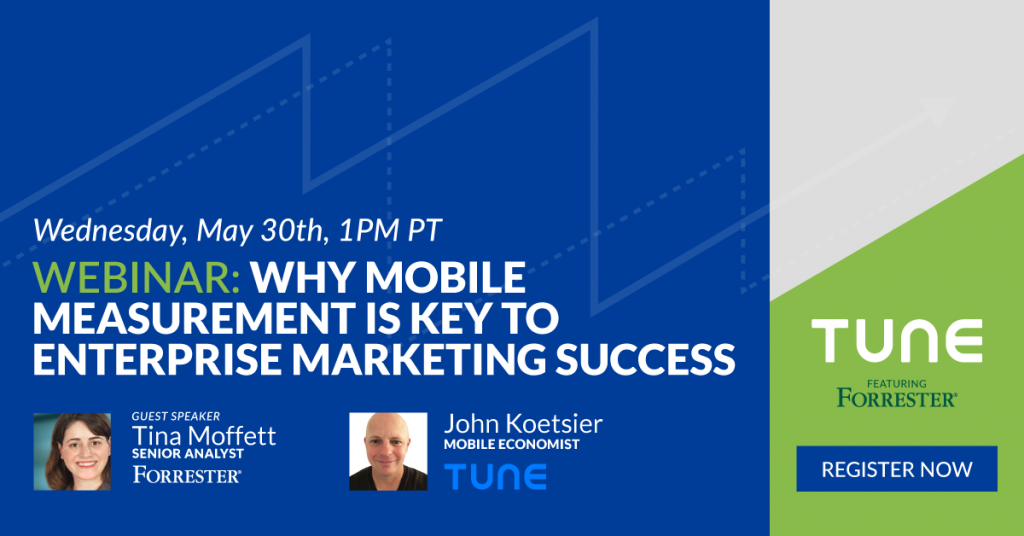 Wednesday, May 30th, 1PM PT

WEBINAR: WHY MOBILE MEASUREMENT IS KEY TO ENTERPRISE MARKETING SUCCESS

GUEST SPEAKER
Tina Moffett
SENIOR ANALYST
FORRESTER®

John Koetsier
MOBILE ECONOMIST
TUNE

TUNE

FEATURING
FORRESTER®

REGISTER NOW